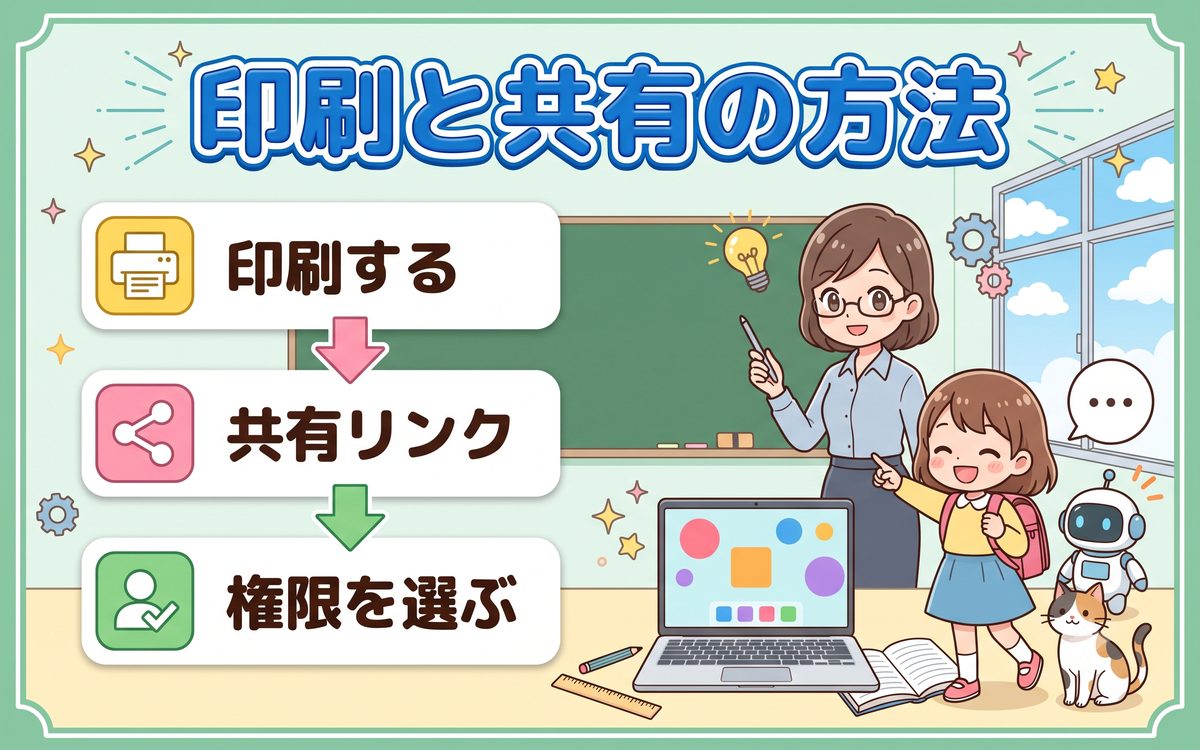 印刷と共有の方法

印刷する

共有リンク

権限を選ぶ

…